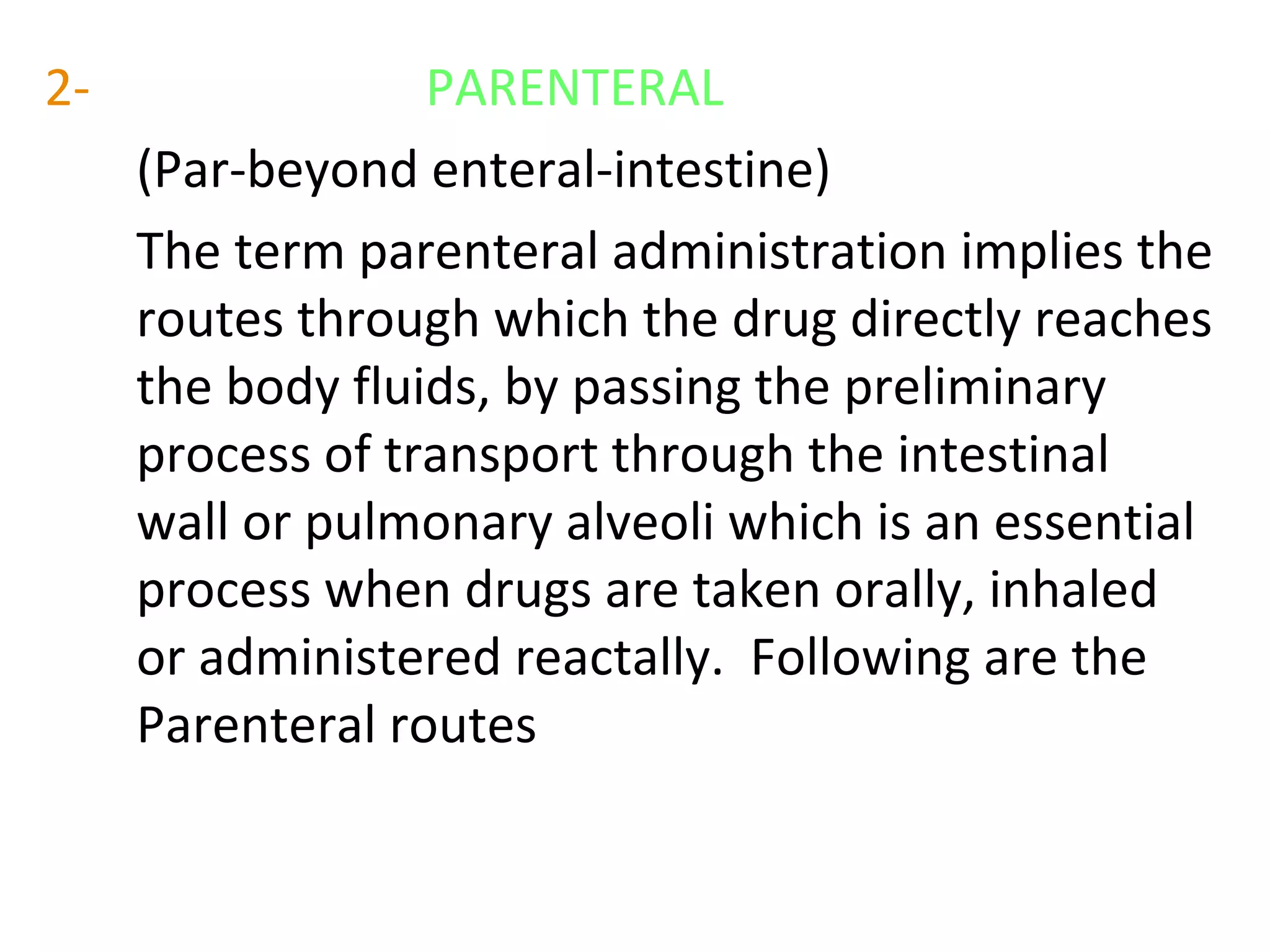 2- PARENTERAL

(Par-beyond enteral-intestine)

The term parenteral administration implies the routes through which the drug directly reaches the body fluids, by passing the preliminary process of transport through the intestinal wall or pulmonary alveoli which is an essential process when drugs are taken orally, inhaled or administered reactally. Following are the Parenteral routes